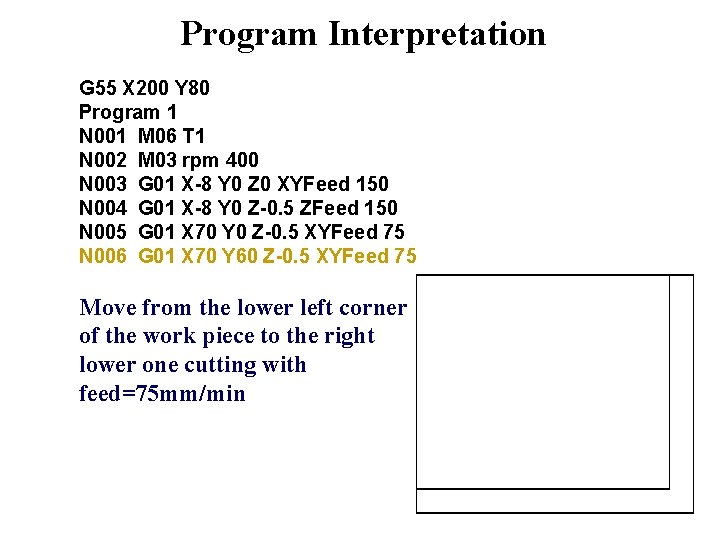 Program Interpretation

G55 X200 Y80
Program 1
N001 M06 T1
N002 M03 rpm 400
N003 G01 X-8 Y0 Z0 XYFeed 150
N004 G01 X-8 Y0 Z-0.5 ZFeed 150
N005 G01 X70 Y0 Z-0.5 XYFeed 75
N006 G01 X70 Y60 Z-0.5 XYFeed 75

Move from the lower left corner of the work piece to the right lower one cutting with feed=75mm/min